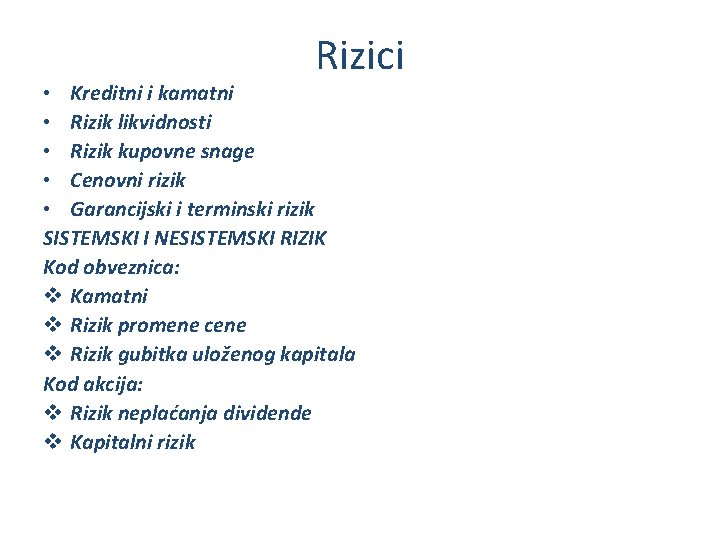 Rizici

• Kreditni i kamatni
• Rizik likvidnosti
• Rizik kupovne snage
• Cenovni rizik
• Garancijski i terminski rizik

SISTEMSKI I NESISTEMSKI RIZIK

Kod obveznica:
❖ Kamatni
❖ Rizik promene cene
❖ Rizik gubitka uloženog kapitala

Kod akcija:
❖ Rizik neplaćanja dividende
❖ Kapitalni rizik